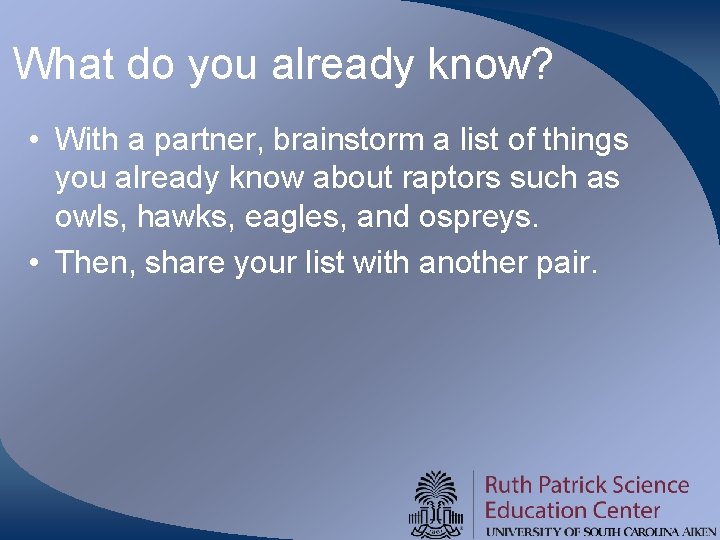 What do you already know?

• With a partner, brainstorm a list of things you already know about raptors such as owls, hawks, eagles, and ospreys.
• Then, share your list with another pair.

Ruth Patrick Science Education Center
UNIVERSITY OF SOUTH CAROLINA AIKEN